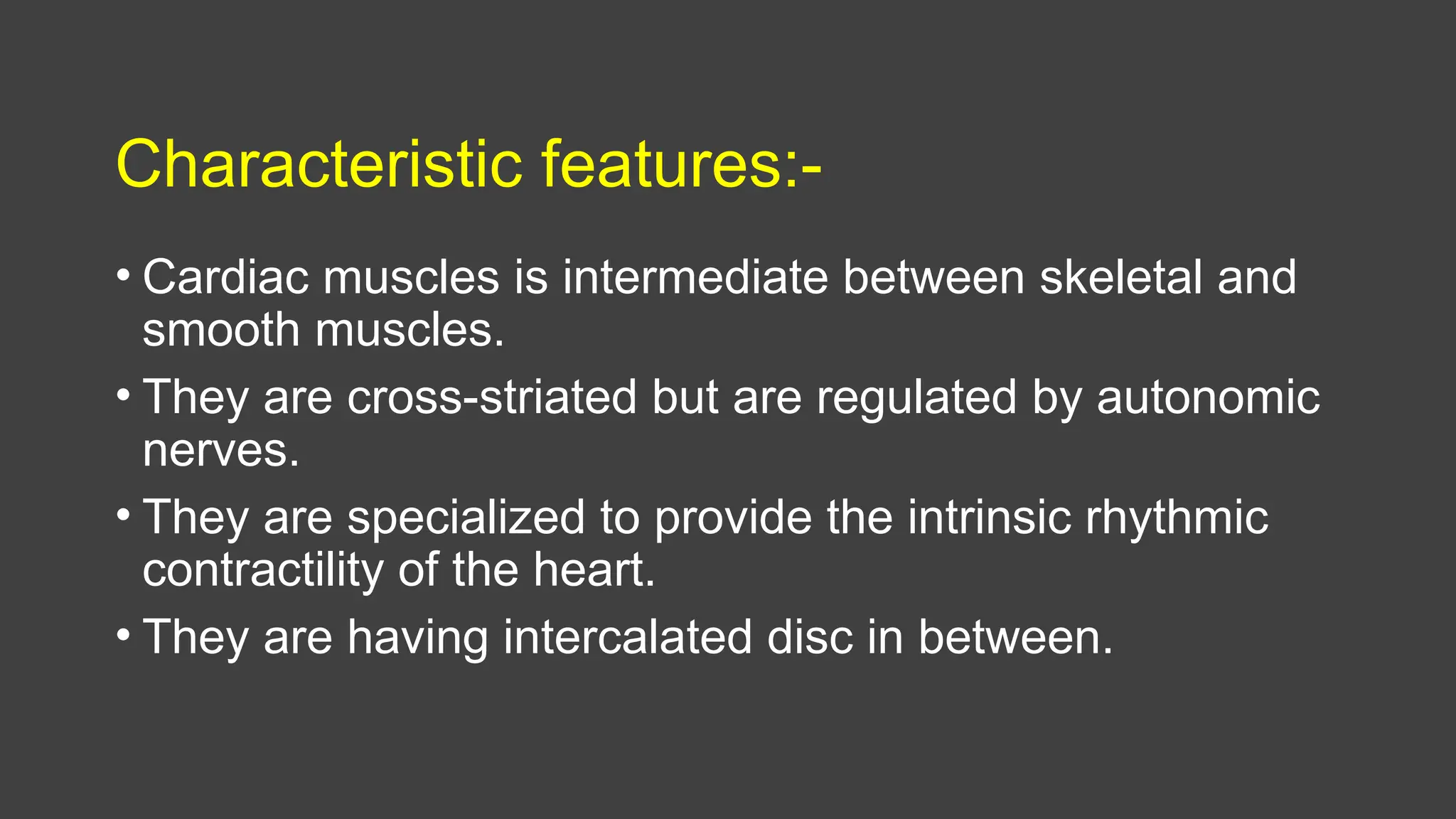 Characteristic features:-

• Cardiac muscles is intermediate between skeletal and smooth muscles.

• They are cross-striated but are regulated by autonomic nerves.

• They are specialized to provide the intrinsic rhythmic contractility of the heart.

• They are having intercalated disc in between.